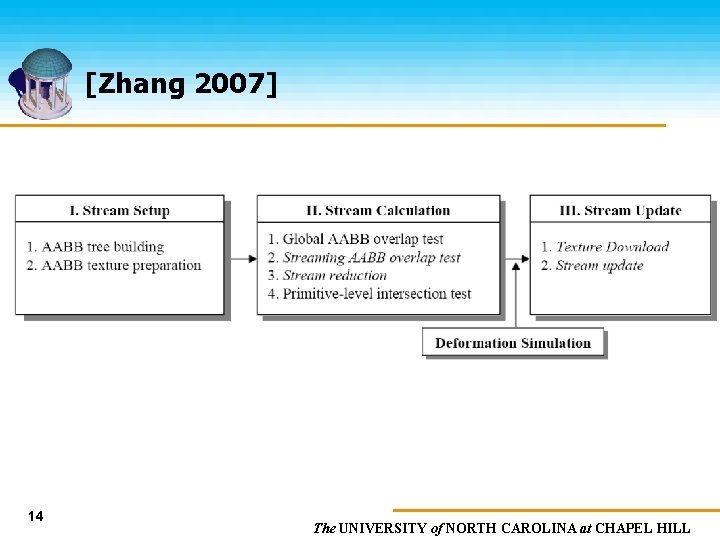 [Zhang 2007]

I. Stream Setup

1. AABB tree building
2. AABB texture preparation

II. Stream Calculation

1. Global AABB overlap test
2. Streaming AABB overlap test
3. Stream reduction
4. Primitive-level intersection test

III. Stream Update

1. Texture Download
2. Stream update

Deformation Simulation

14

The UNIVERSITY of NORTH CAROLINA at CHAPEL HILL